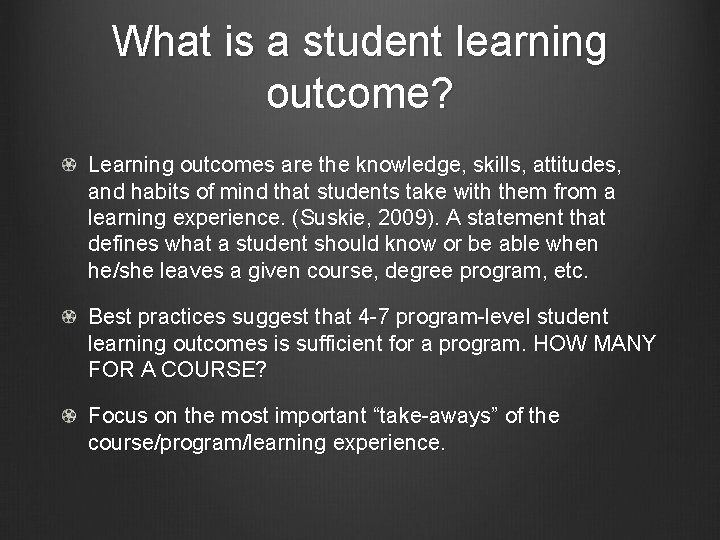 What is a student learning outcome?

Learning outcomes are the knowledge, skills, attitudes, and habits of mind that students take with them from a learning experience. (Suskie, 2009). A statement that defines what a student should know or be able when he/she leaves a given course, degree program, etc.

Best practices suggest that 4-7 program-level student learning outcomes is sufficient for a program. HOW MANY FOR A COURSE?

Focus on the most important “take-aways” of the course/program/learning experience.